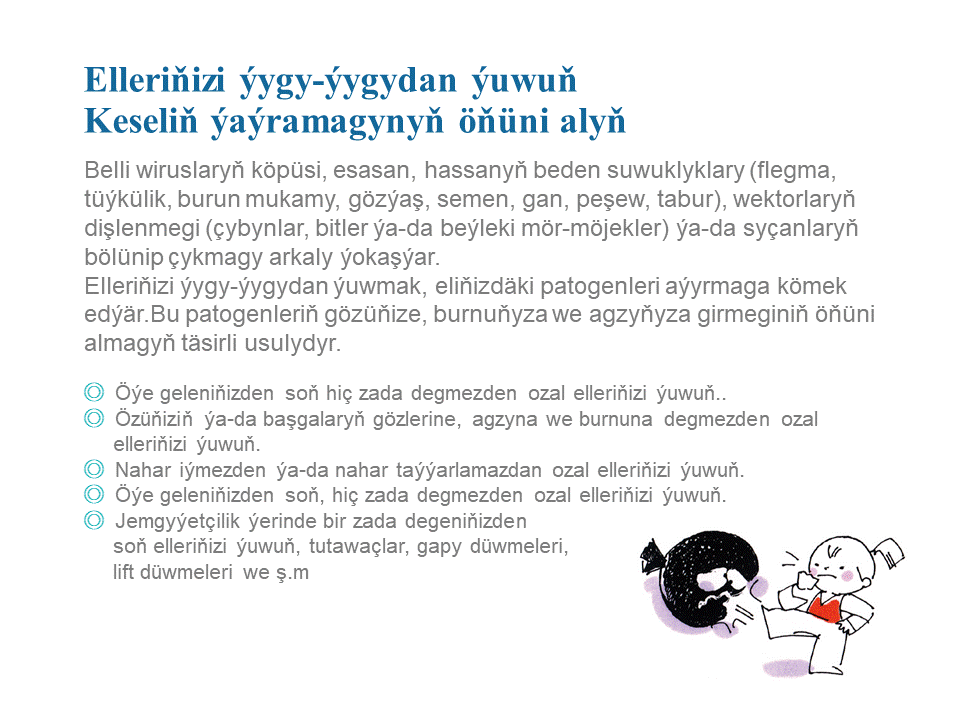 Elleriňizi ýygy-ýygydan ýuwuň
Keseliň ýaýramagynyň öňüni alyň

Belli wiruslaryň köpüsi, esasan, hassanyň beden suwuklyklary (flegma, tüýkülik, burun mukamy, gözýaş, semen, gan, peşew, tabur), wektorlaryň dişlenmegi (çybynlar, bitler ýa-da beýleki mör-möjekler) ýa-da syçanlaryň bölünip çykmagy arkaly ýokaşýar.
Elleriňizi ýygy-ýygydan ýuwmak, eliňizdäki patogenleri aýyrmaga kömek edýär.Bu patogenleriň gözüňize, burnuňyza we agzyňyza girmeginiň öňüni almagyň täsirli usulydyr.

◎ Öýe geleniňizden soň hiç zada degmezden ozal elleriňizi ýuwuň..
◎ Özüňiziň ýa-da başgalaryň gözlerine, agzyna we burnuna degmezden ozal elleriňizi ýuwuň.
◎ Nahar iýmezden ýa-da nahar taýýarlamazdan ozal elleriňizi ýuwuň.
◎ Öýe geleniňizden soň, hiç zada degmezden ozal elleriňizi ýuwuň.
◎ Jemgyýetçilik ýerinde bir zada degeniňizden soň elleriňizi ýuwuň, tutawaçlar, gapy düwmeleri, lift düwmeleri we ş.m